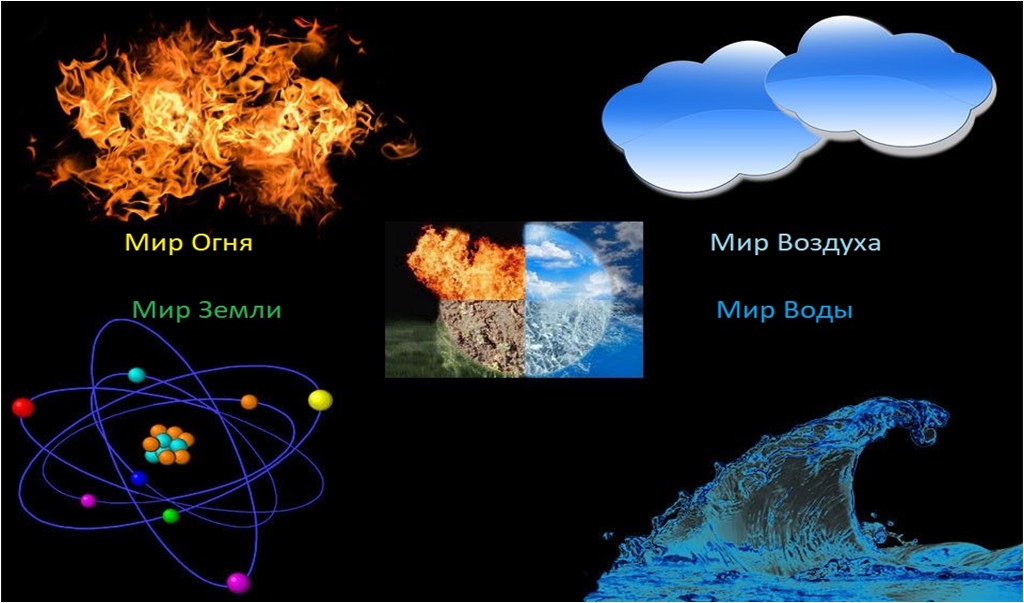 Мир Огня

Мир Воздуха

Мир Земли

Мир Воды